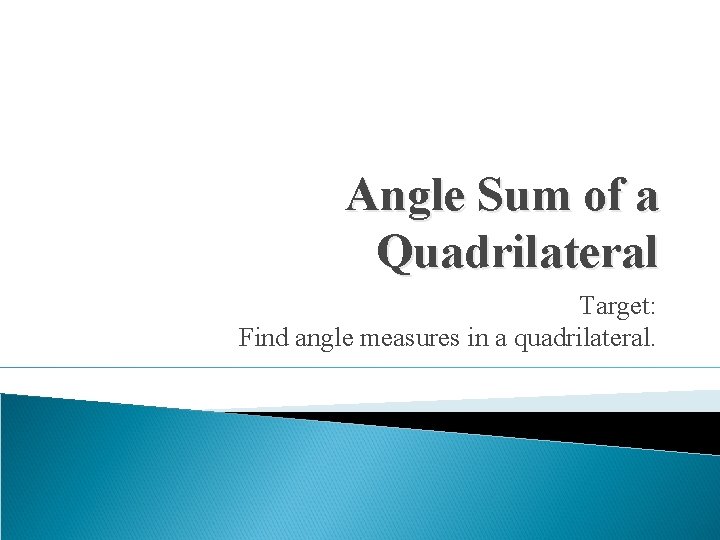 Angle Sum of a Quadrilateral

Target:
Find angle measures in a quadrilateral.